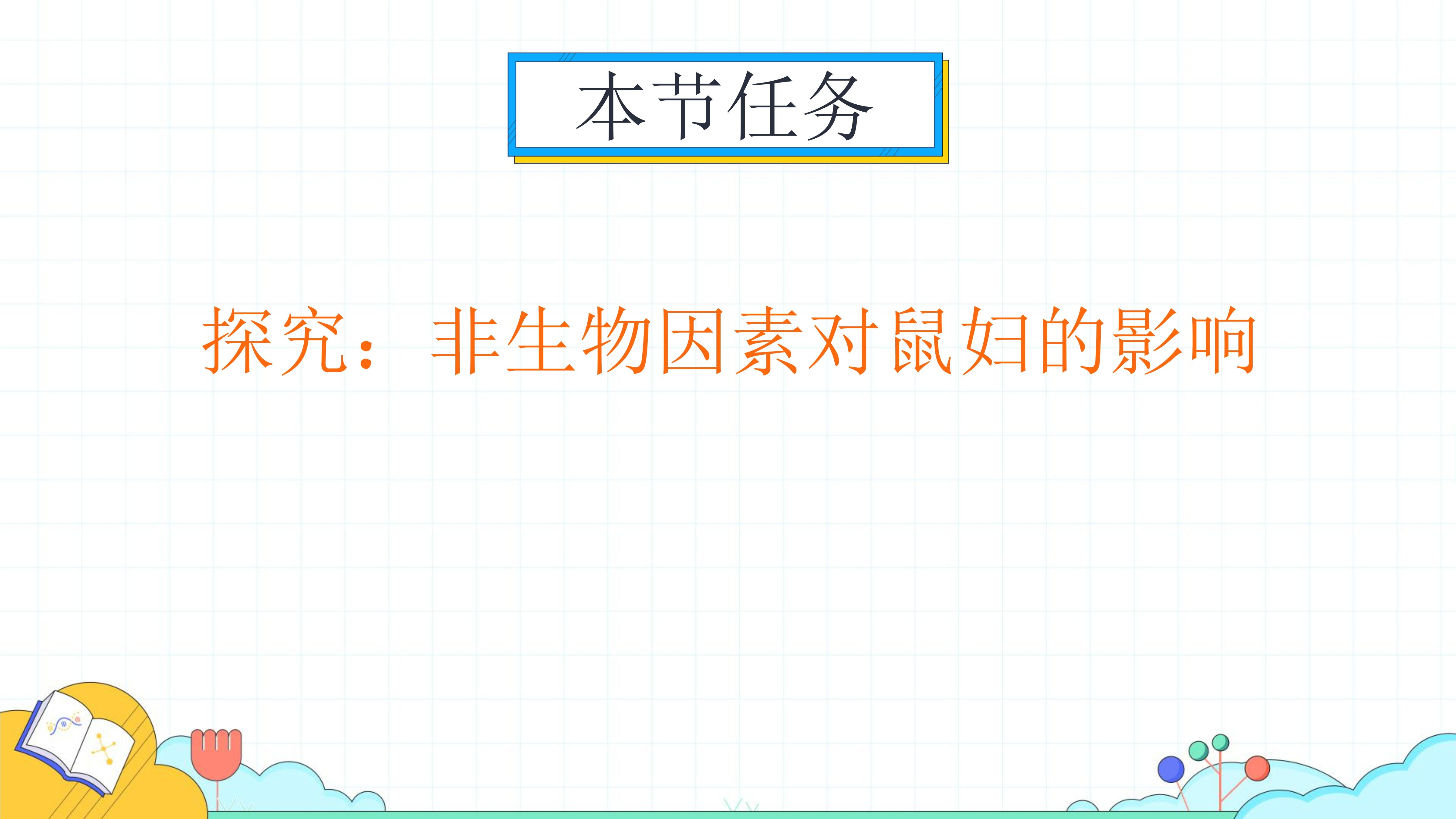 本节任务

探究：非生物因素对鼠妇的影响